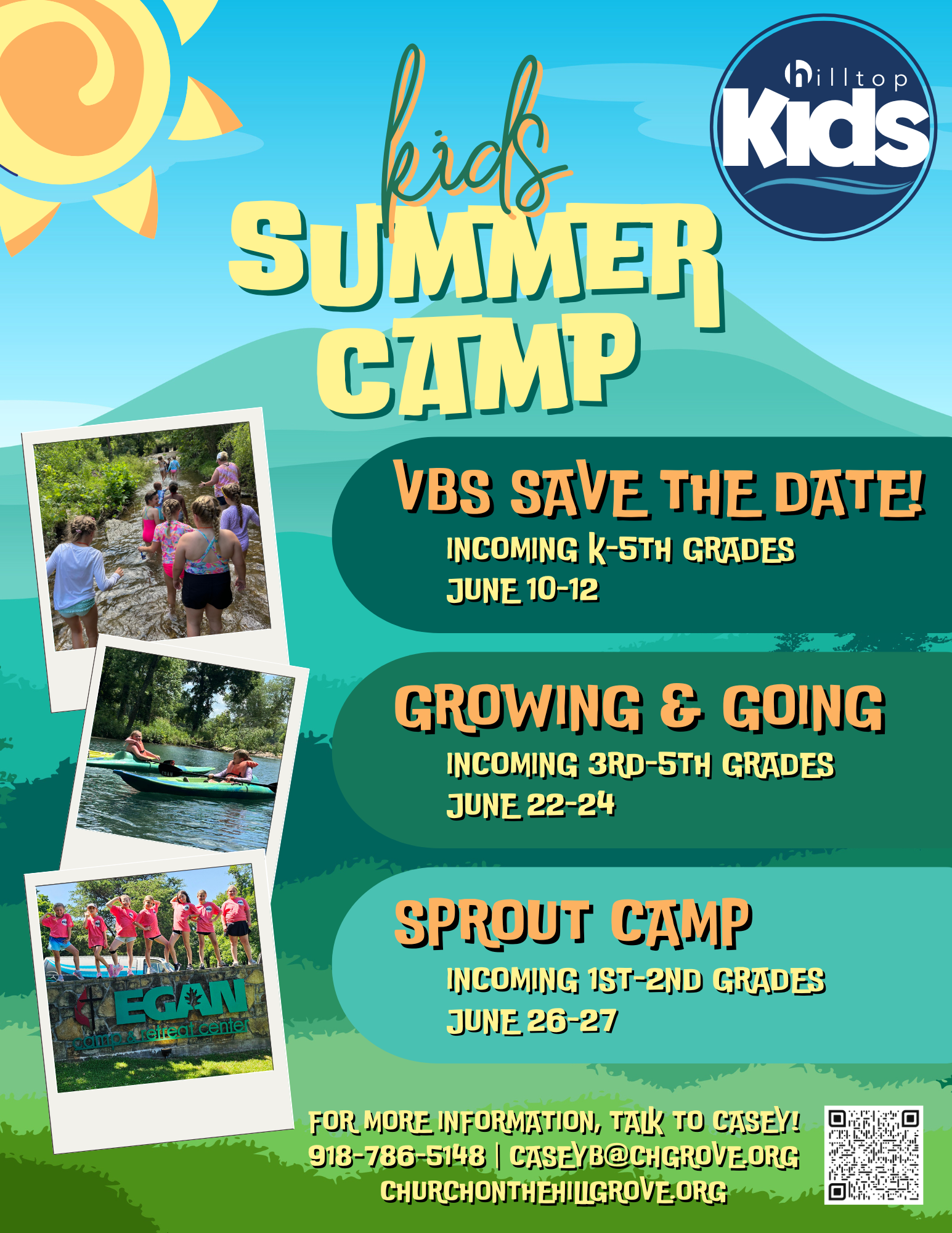 hilltop
Kids

kids
SUMMER
CAMP

VBS SAVE THE DATE!
INCOMING K-5TH GRADES
JUNE 10-12

GROWING & GOING
INCOMING 3RD-5TH GRADES
JUNE 22-24

SPROUT CAMP
INCOMING 1ST-2ND GRADES
JUNE 26-27

EGAN
camp & retreat center

FOR MORE INFORMATION, TALK TO CASEY!
918-786-5148 | CASEYB@CHGROVE.ORG
CHURCHONTHEHILLGROVE.ORG